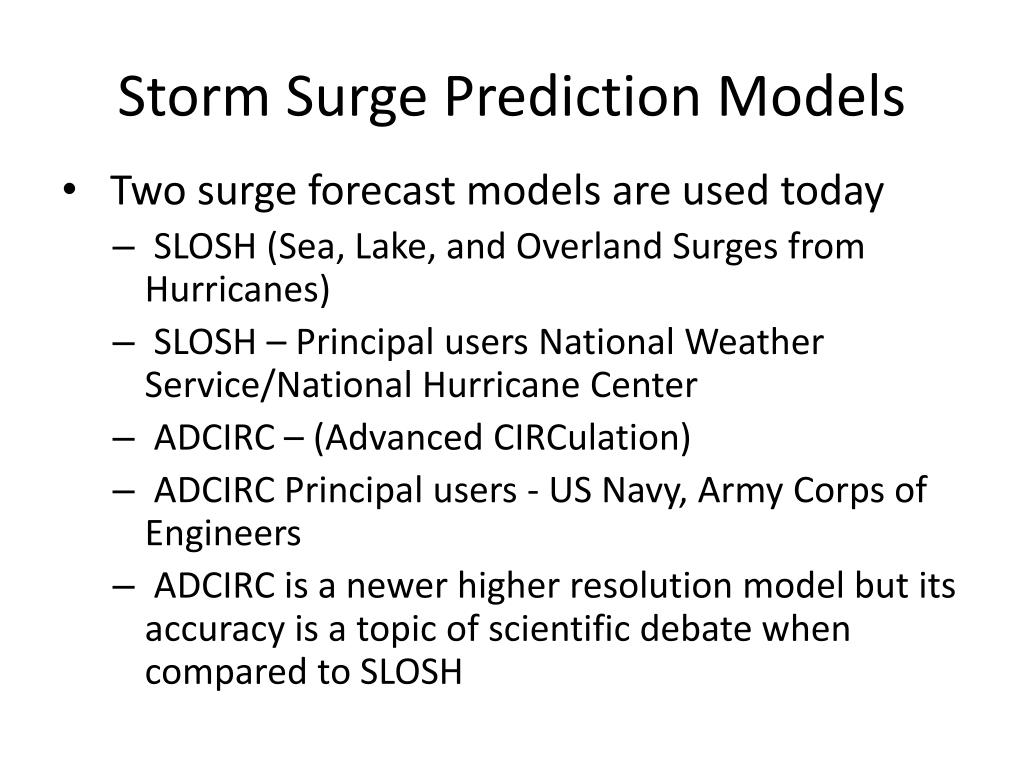 Storm Surge Prediction Models

• Two surge forecast models are used today
– SLOSH (Sea, Lake, and Overland Surges from Hurricanes)
– SLOSH – Principal users National Weather Service/National Hurricane Center
– ADCIRC – (Advanced CIRCulation)
– ADCIRC Principal users - US Navy, Army Corps of Engineers
– ADCIRC is a newer higher resolution model but its accuracy is a topic of scientific debate when compared to SLOSH